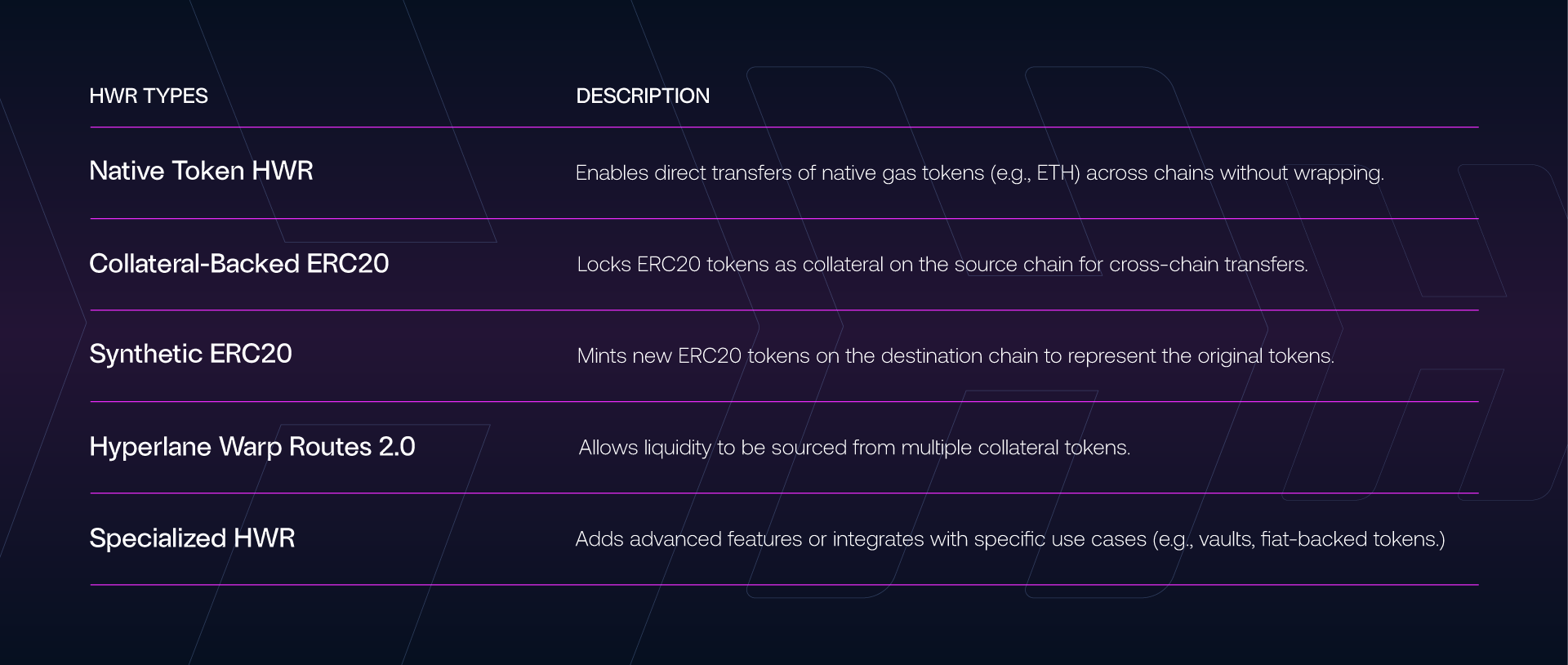 | HWR TYPES | DESCRIPTION |
|---|---|
| Native Token HWR | Enables direct transfers of native gas tokens (e.g., ETH) across chains without wrapping. |
| Collateral-Backed ERC20 | Locks ERC20 tokens as collateral on the source chain for cross-chain transfers. |
| Synthetic ERC20 | Mints new ERC20 tokens on the destination chain to represent the original tokens. |
| Hyperlane Warp Routes 2.0 | Allows liquidity to be sourced from multiple collateral tokens. |
| Specialized HWR | Adds advanced features or integrates with specific use cases (e.g., vaults, fiat-backed tokens.) |